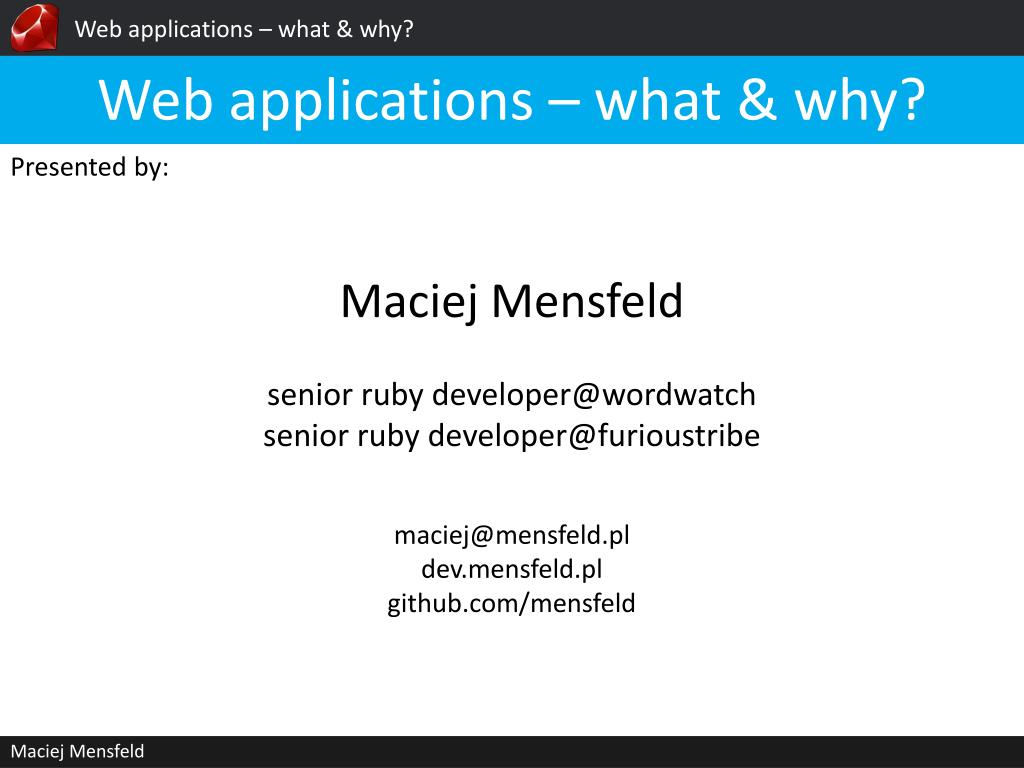 Web applications – what & why?

Web applications – what & why?

Presented by:

Maciej Mensfeld

senior ruby developer@wordwatch
senior ruby developer@furioustribe

maciej@mensfeld.pl
dev.mensfeld.pl
github.com/mensfeld

Maciej Mensfeld